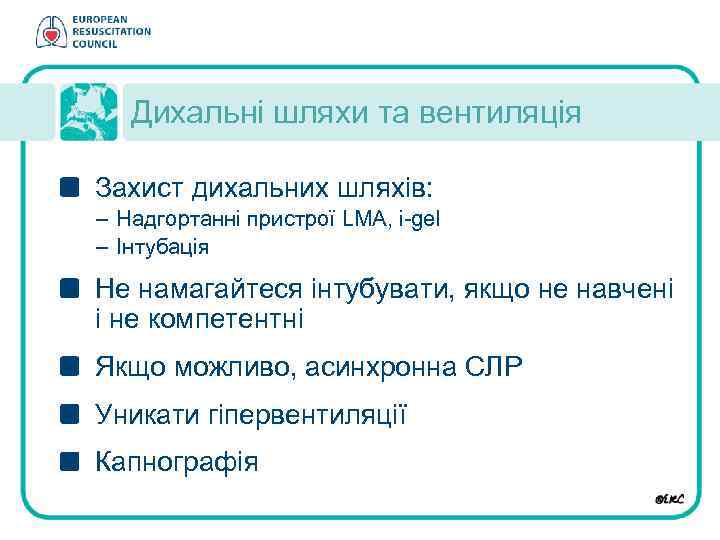 EUROPEAN RESUSCITATION COUNCIL

Дихальні шляхи та вентиляція

Захист дихальних шляхів:
– Надгортанні пристрої LMA, i-gel
– Інтубація

Не намагайтеся інтубувати, якщо не навчені і не компетентні

Якщо можливо, асинхронна СЛР

Уникати гіпервентиляції

Капнографія

©ERC